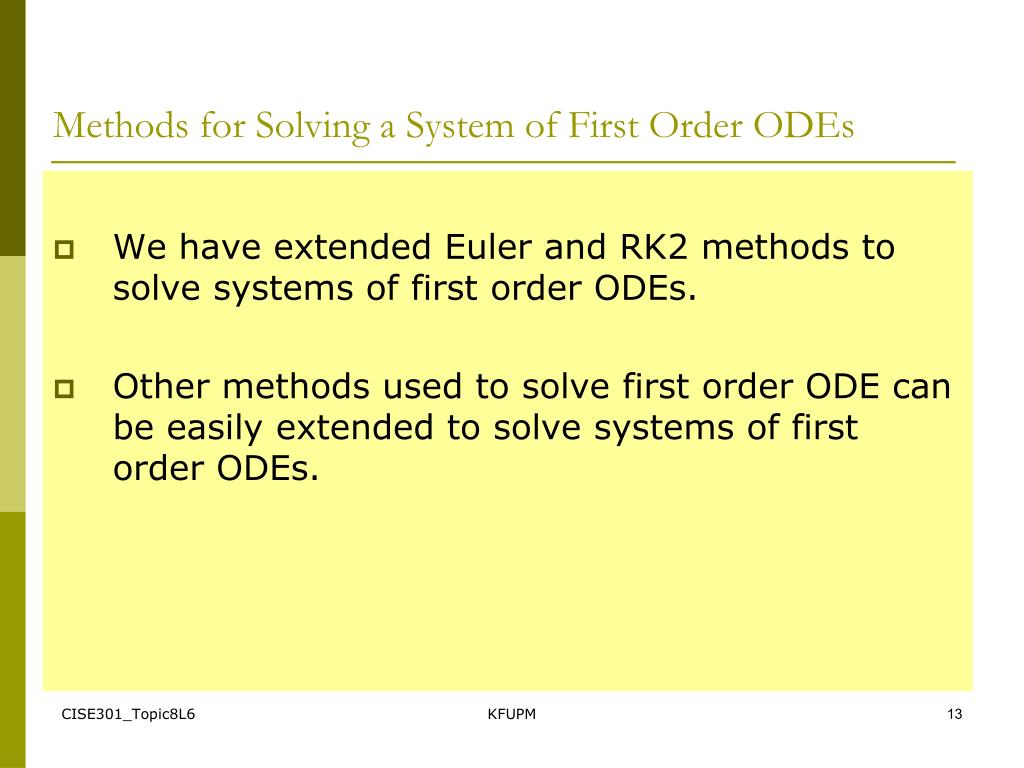 Methods for Solving a System of First Order ODEs

We have extended Euler and RK2 methods to solve systems of first order ODEs.

Other methods used to solve first order ODE can be easily extended to solve systems of first order ODEs.

CISE301_Topic8L6

KFUPM

13